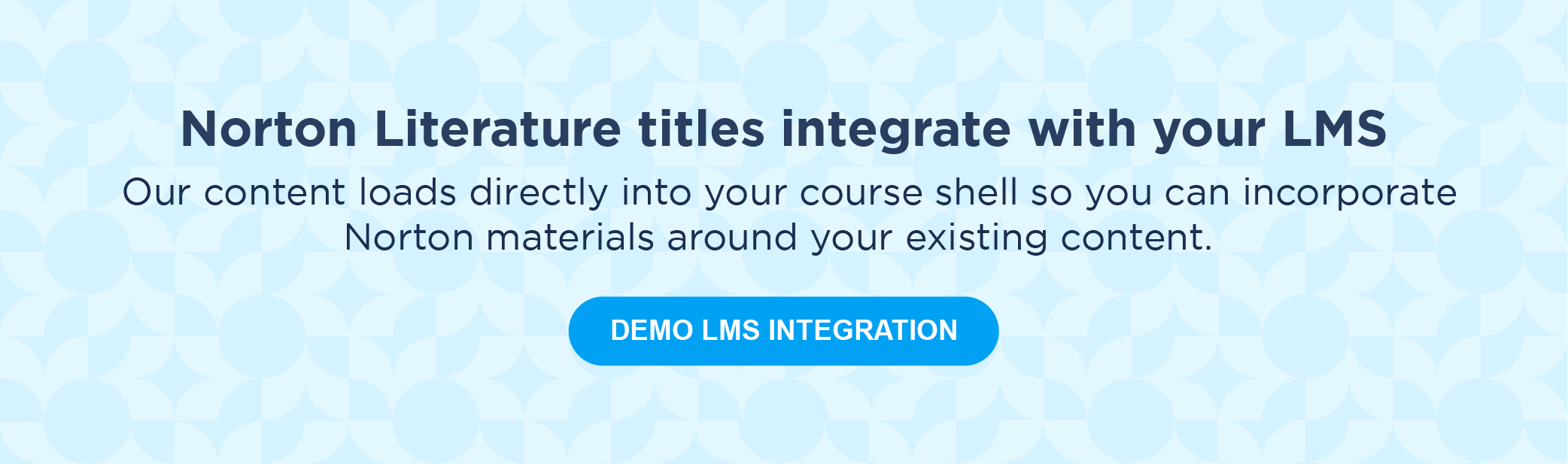 Norton Literature titles integrate with your LMS

Our content loads directly into your course shell so you can incorporate Norton materials around your existing content.

DEMO LMS INTEGRATION